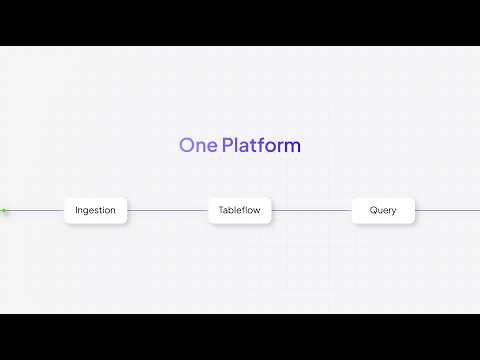 One Platform

Ingestion

Tableflow

Query